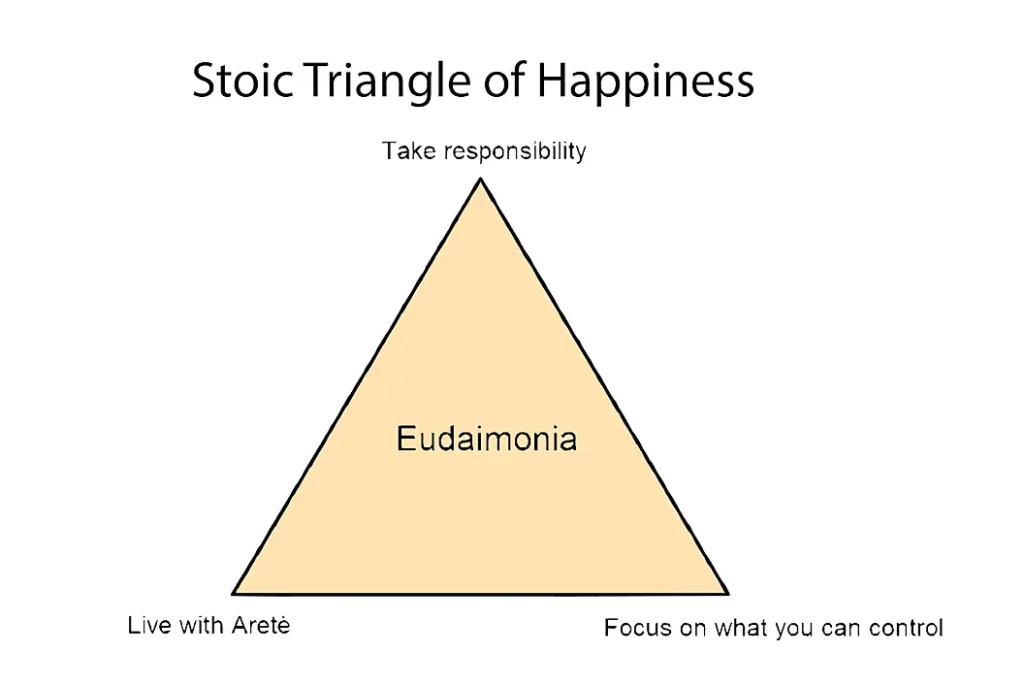 Stoic Triangle of Happiness

Take responsibility

Eudaimonia

Live with Aretè

Focus on what you can control